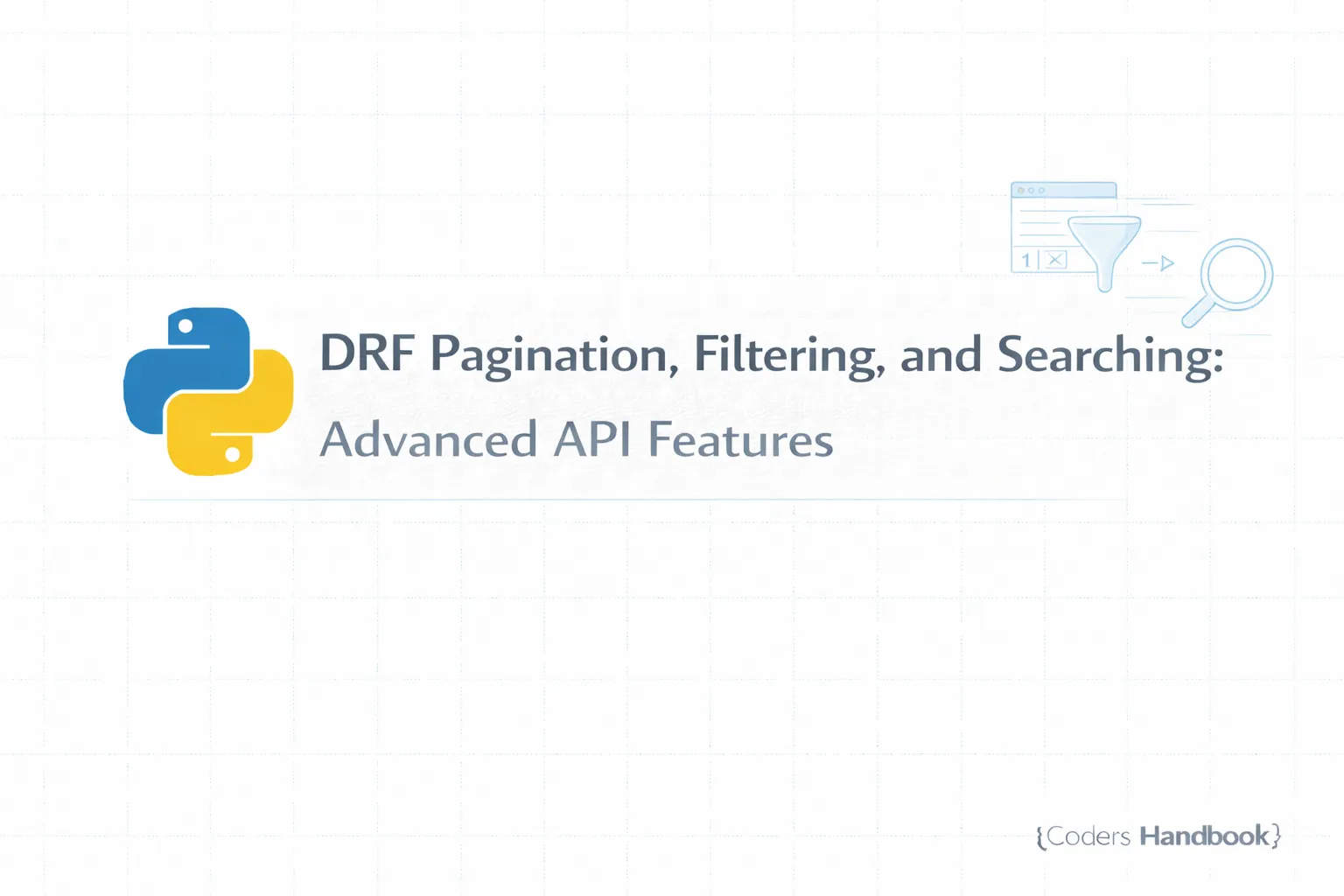 1

DRF Pagination, Filtering, and Searching:

Advanced API Features

{Coders Handbook}